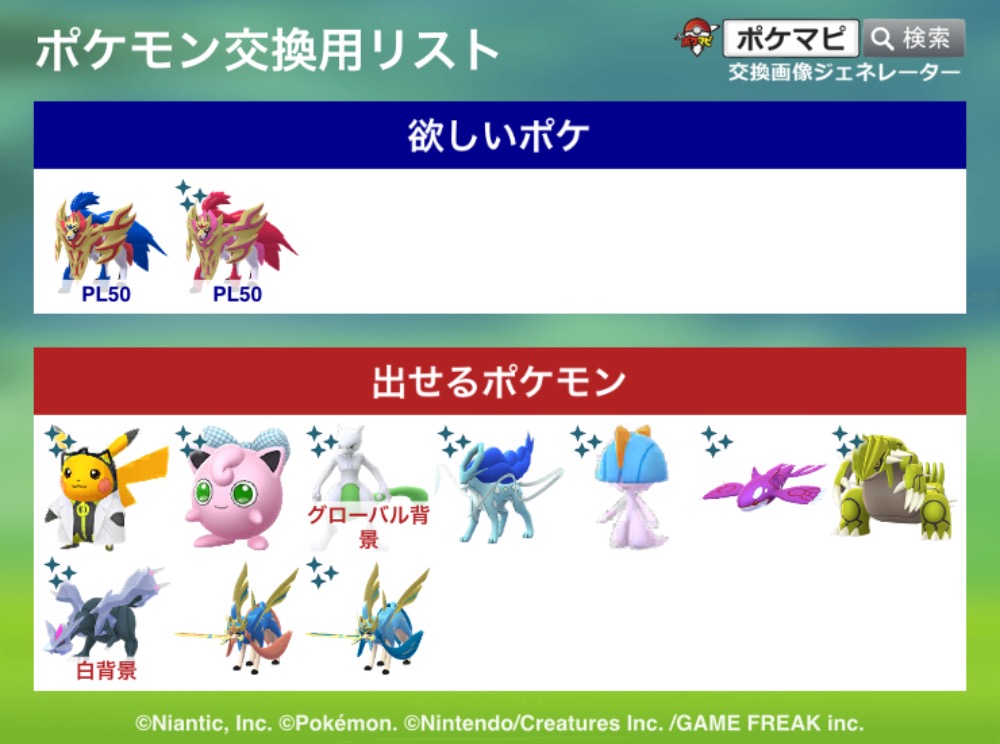 ポケモン交換用リスト

ポケマピ 検索
交換画像ジェネレーター

欲しいポケ

PL50 PL50

出せるポケモン

グローバル背景

白背景

©Niantic, Inc. ©Pokémon. ©Nintendo/Creatures Inc. /GAME FREAK inc.